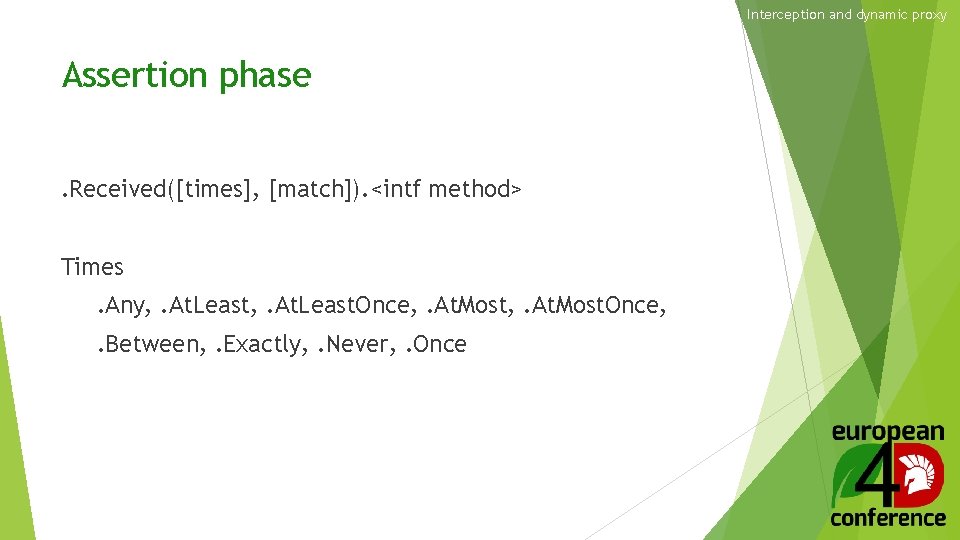 Interception and dynamic proxy

Assertion phase

.Received([times], [match]).<intf method>

Times

.Any, .AtLeast, .AtLeastOnce, .AtMost, .AtMostOnce, .Between, .Exactly, .Never, .Once

european
4D
conference